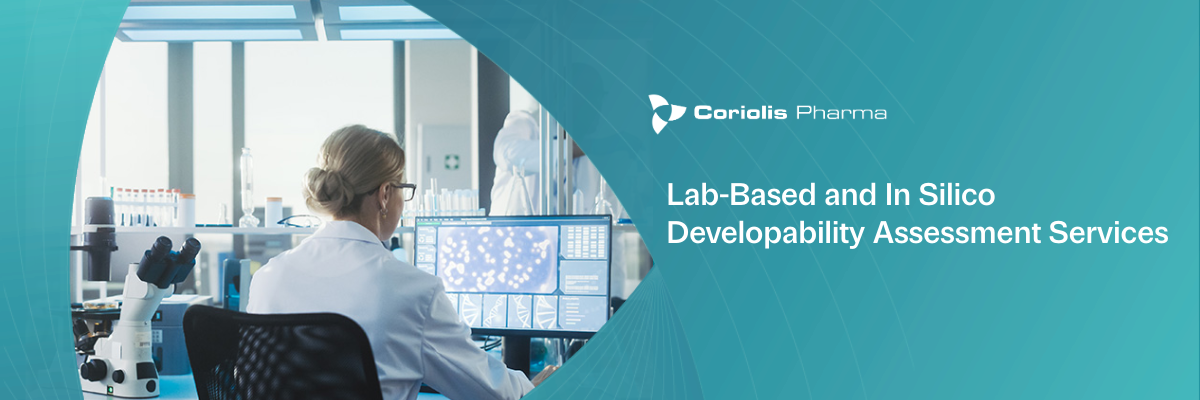 Coriolis Pharma

Lab-Based and In Silico Developability Assessment Services